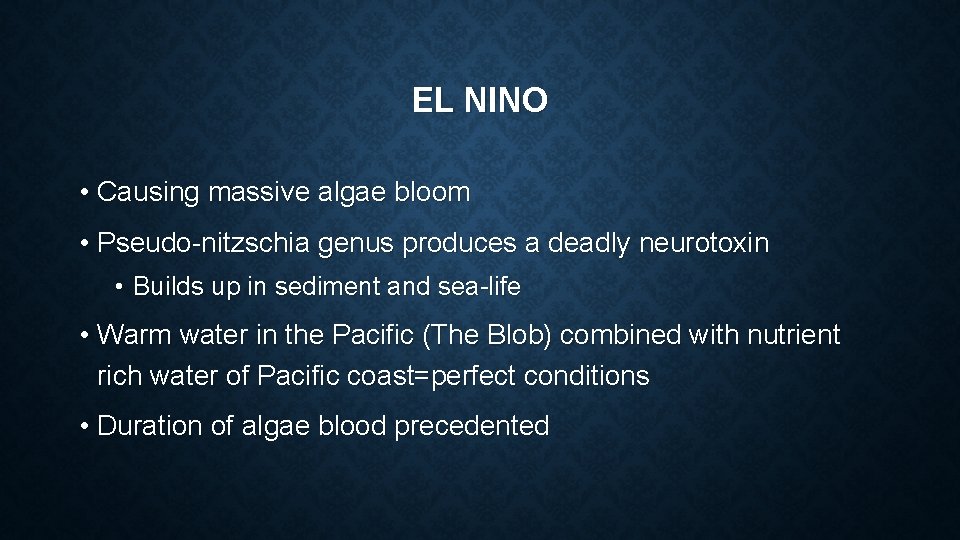 EL NINO

• Causing massive algae bloom

• Pseudo-nitzschia genus produces a deadly neurotoxin

• Builds up in sediment and sea-life

• Warm water in the Pacific (The Blob) combined with nutrient rich water of Pacific coast=perfect conditions

• Duration of algae blood precedented